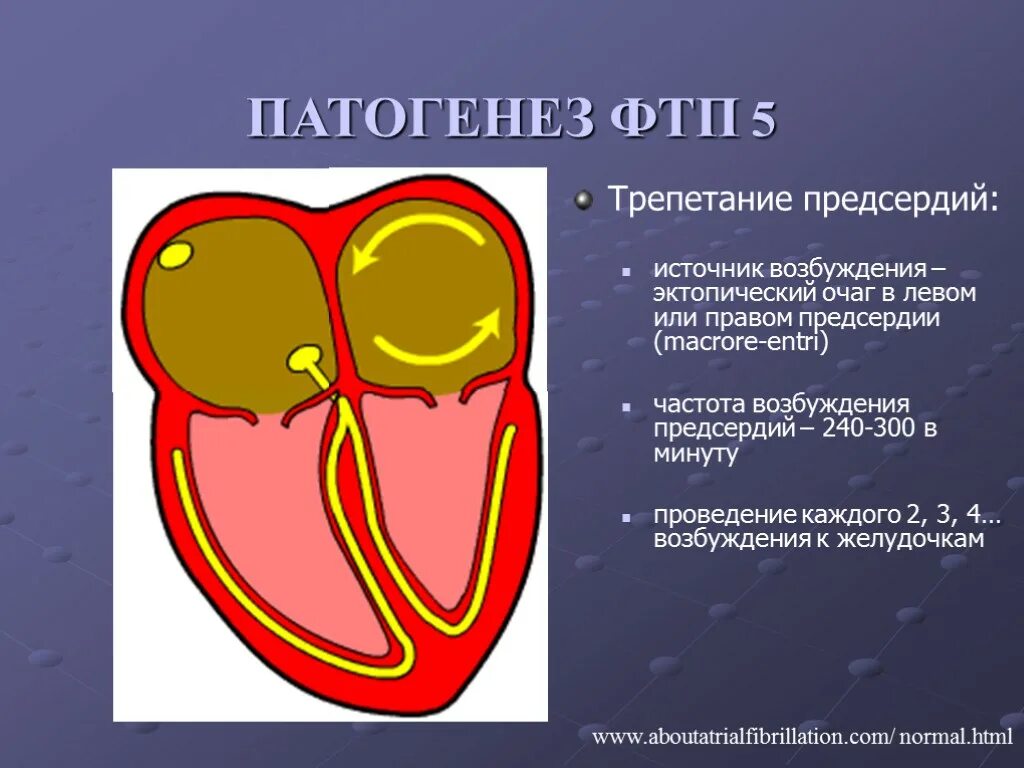 ПАТОГЕНЕЗ ФТП 5

Трепетание предсердий:

источник возбуждения – эктопический очаг в левом или правом предсердии (macrore-entri)

частота возбуждения предсердий – 240-300 в минуту

проведение каждого 2, 3, 4… возбуждения к желудочкам

www.aboutatrialfibrillation.com/ normal.html